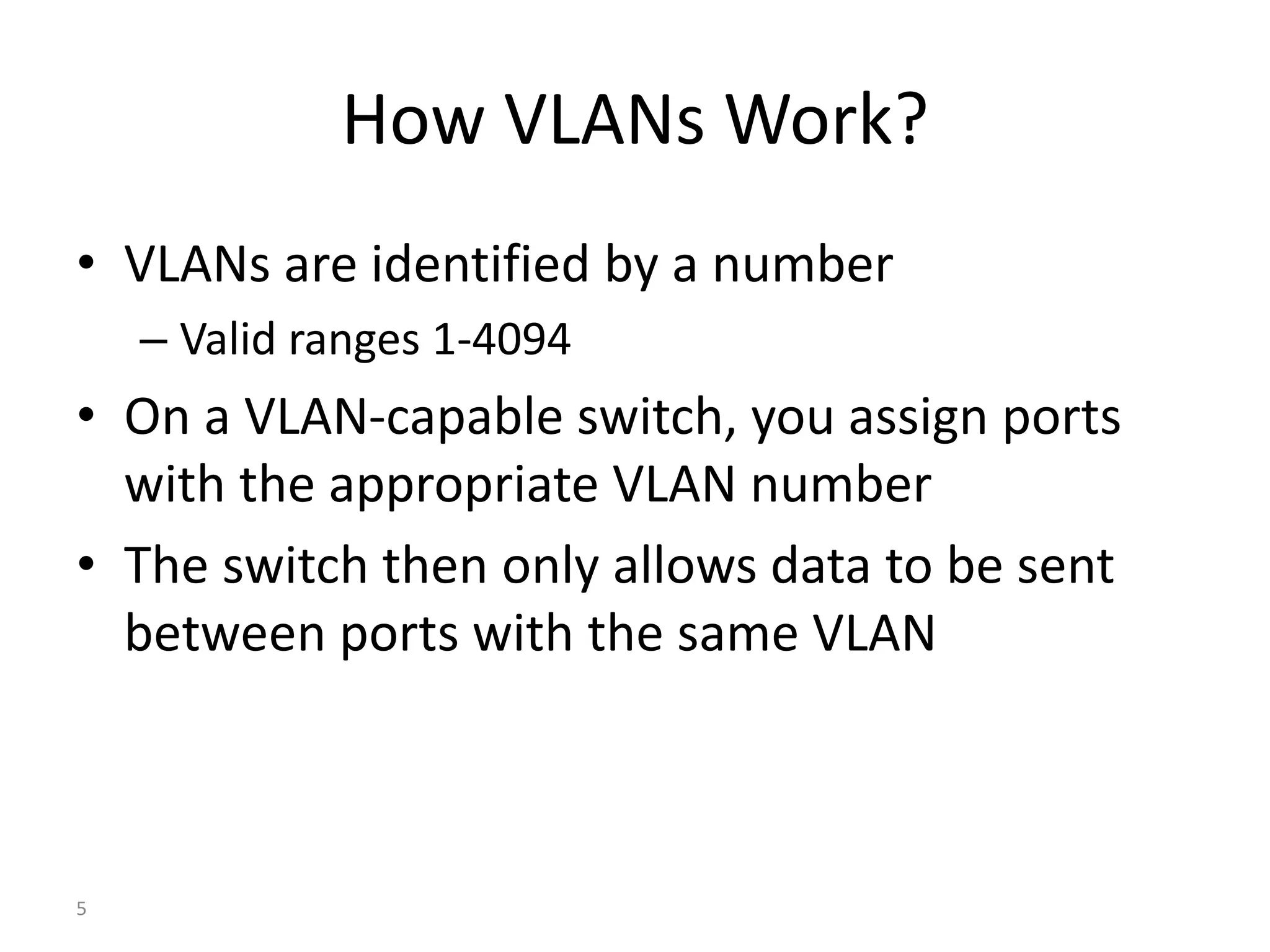 How VLANs Work?

• VLANs are identified by a number
  – Valid ranges 1-4094
• On a VLAN-capable switch, you assign ports with the appropriate VLAN number
• The switch then only allows data to be sent between ports with the same VLAN

5